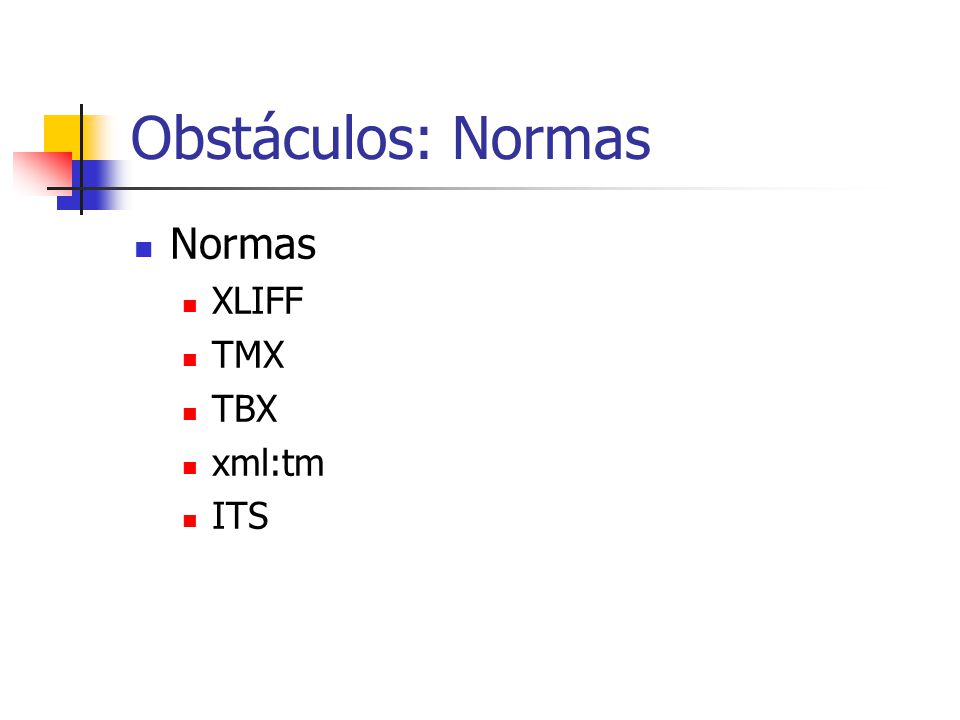 Obstáculos: Normas

- Normas
  - XLIFF
  - TMX
  - TBX
  - xml:tm
  - ITS